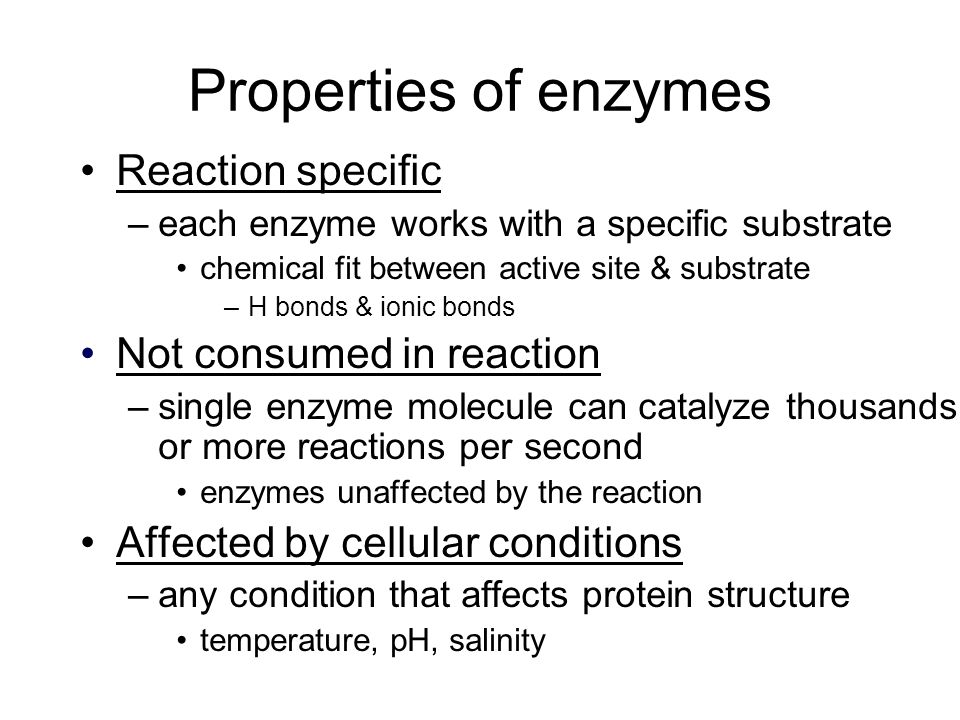 Properties of enzymes

• Reaction specific
– each enzyme works with a specific substrate
• chemical fit between active site & substrate
– H bonds & ionic bonds

• Not consumed in reaction
– single enzyme molecule can catalyze thousands or more reactions per second
• enzymes unaffected by the reaction

• Affected by cellular conditions
– any condition that affects protein structure
• temperature, pH, salinity